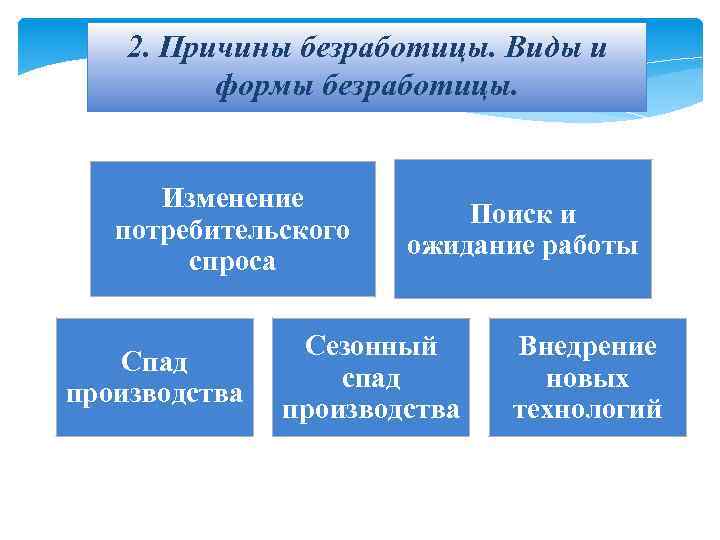 2. Причины безработицы. Виды и формы безработицы.

Изменение потребительского спроса

Поиск и ожидание работы

Спад производства

Сезонный спад производства

Внедрение новых технологий